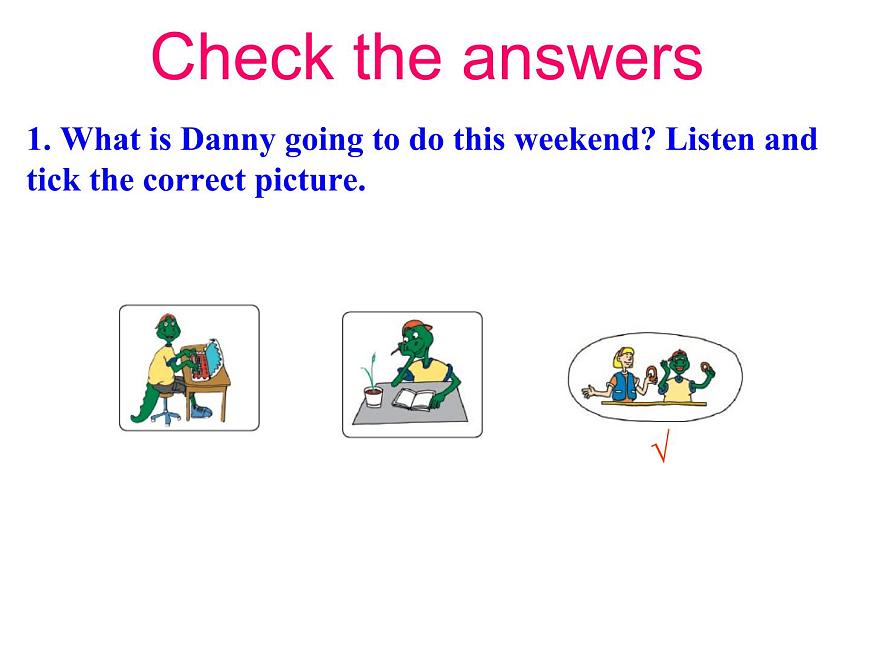 Check the answers

1. What is Danny going to do this weekend? Listen and tick the correct picture.

√